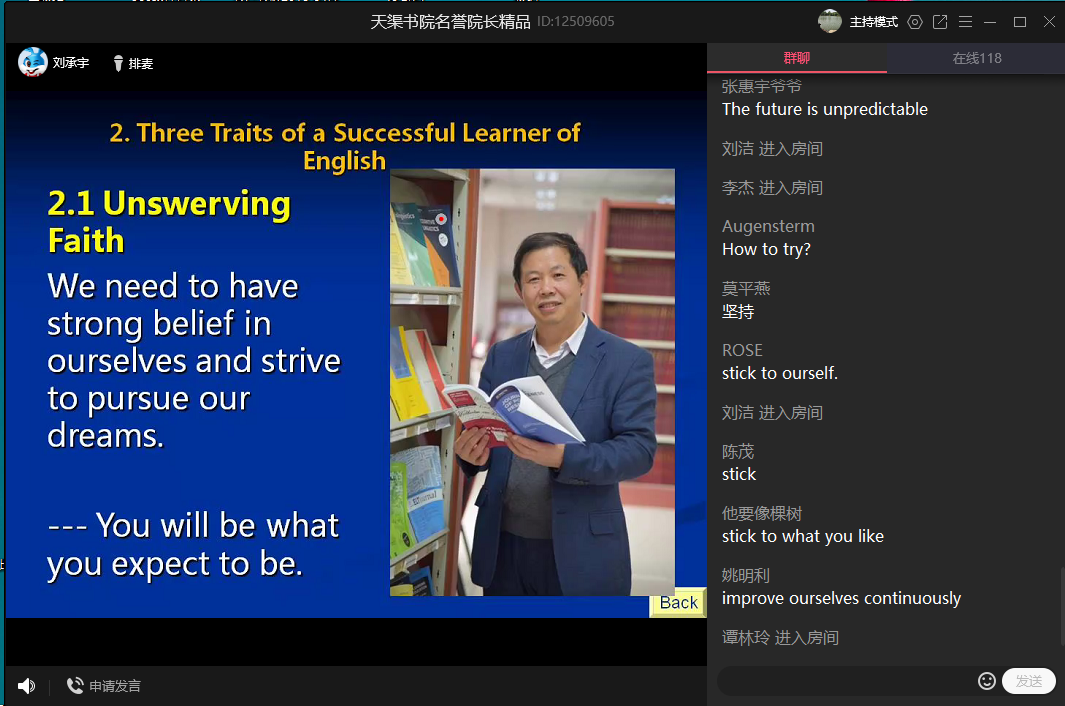 天渠书院名誉院长精品 ID:12509605

主持模式

刘承宇 排麦

2. Three Traits of a Successful Learner of English

2.1 Unswerving Faith

We need to have strong belief in ourselves and strive to pursue our dreams.

--- You will be what you expect to be.

Back

申请发言

群聊 在线118

张惠宇爷爷
The future is unpredictable

刘洁 进入房间

李杰 进入房间

Augensterm
How to try?

莫平燕
坚持

ROSE
stick to ourself.

刘洁 进入房间

陈茂
stick

他要像棵树
stick to what you like

姚明利
improve ourselves continuously

谭林玲 进入房间

发送